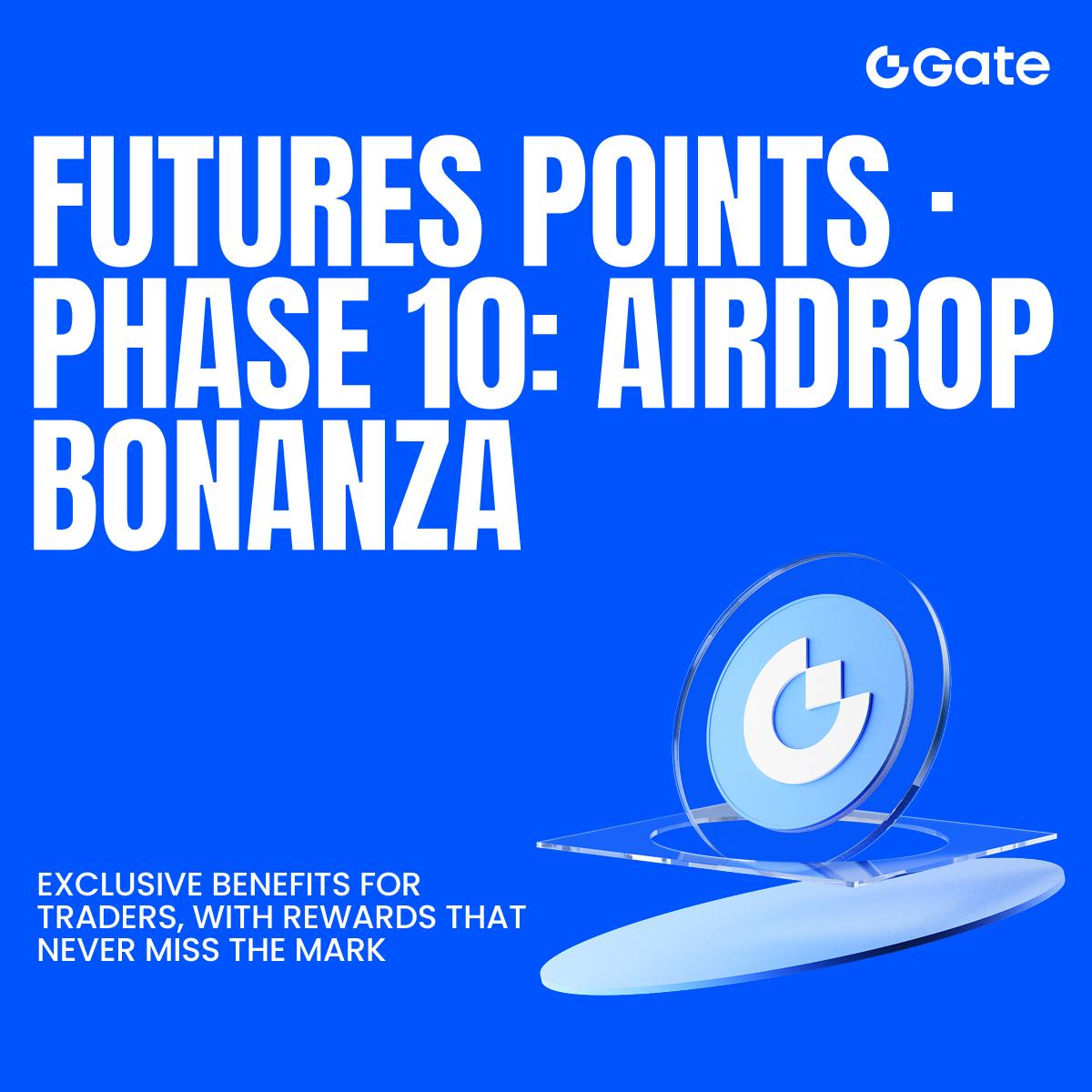 Gate

FUTURES POINTS · PHASE 10: AIRDROP BONANZA

EXCLUSIVE BENEFITS FOR TRADERS, WITH REWARDS THAT NEVER MISS THE MARK